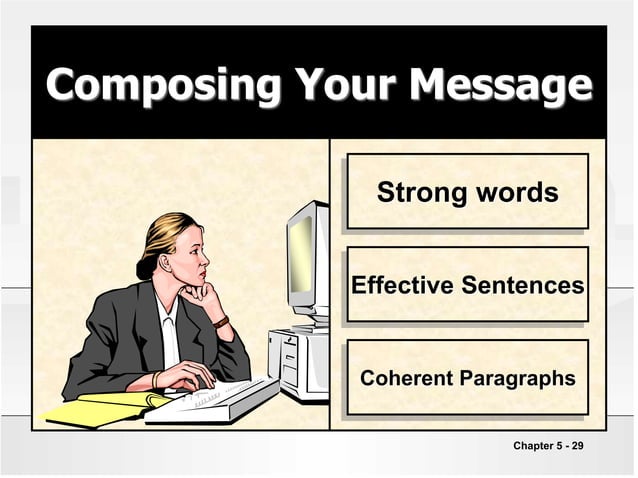 Composing Your Message

Strong words

Effective Sentences

Coherent Paragraphs

Chapter 5 - 29